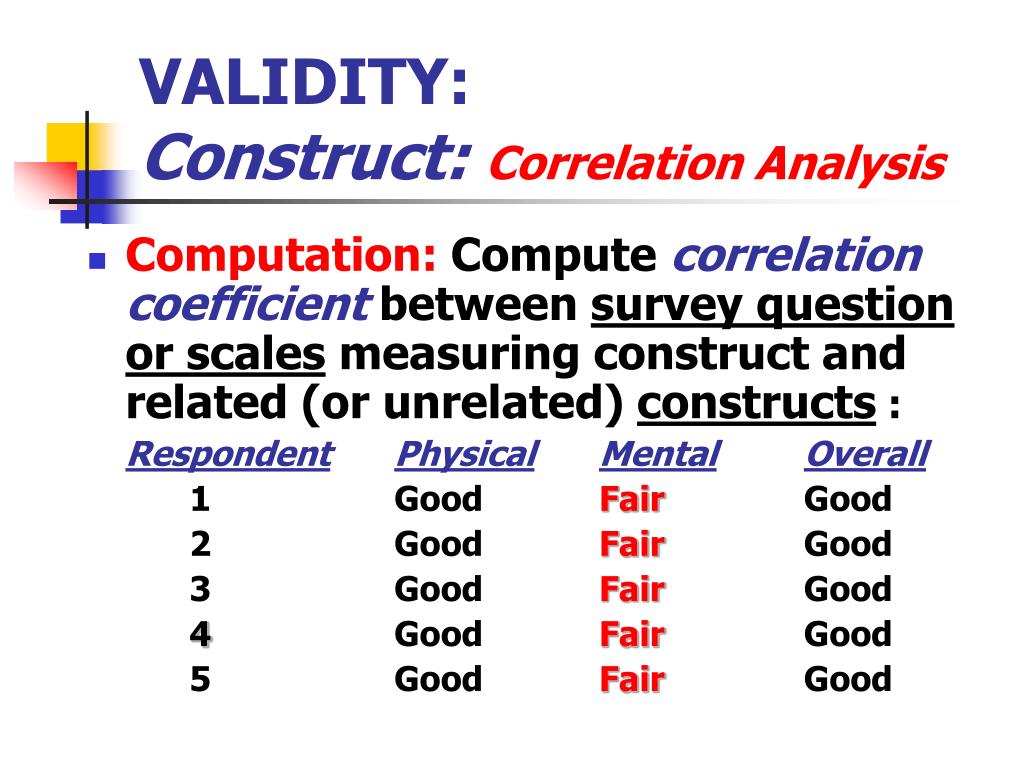 VALIDITY:
Construct: Correlation Analysis

Computation: Compute correlation coefficient between survey question or scales measuring construct and related (or unrelated) constructs :

| Respondent | Physical | Mental | Overall |
|---|---|---|---|
| 1 | Good | Fair | Good |
| 2 | Good | Fair | Good |
| 3 | Good | Fair | Good |
| 4 | Good | Fair | Good |
| 5 | Good | Fair | Good |